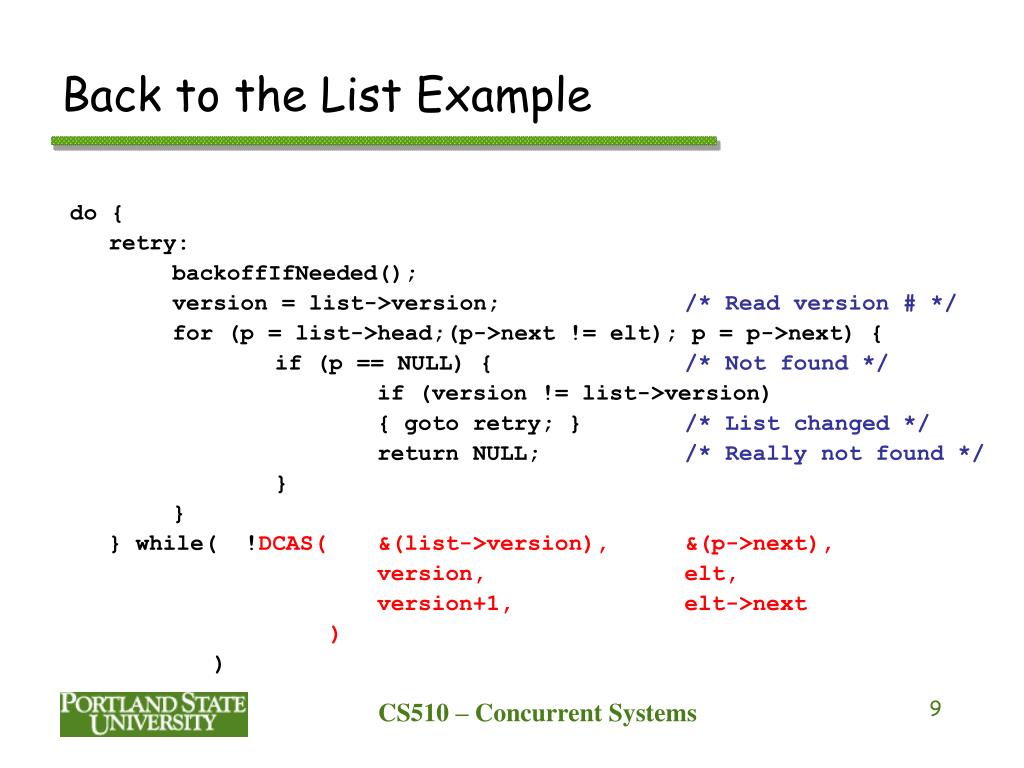 Back to the List Example

do {
retry:
backoffIfNeeded();
version = list->version; /* Read version # */
for (p = list->head;(p->next != elt); p = p->next) {
if (p == NULL) { /* Not found */
if (version != list->version)
{ goto retry; } /* List changed */
return NULL; /* Really not found */
}
}
} while( !DCAS( &(list->version), &(p->next),
version, elt,
version+1, elt->next
)
)

PORTLAND STATE UNIVERSITY

CS510 – Concurrent Systems

9